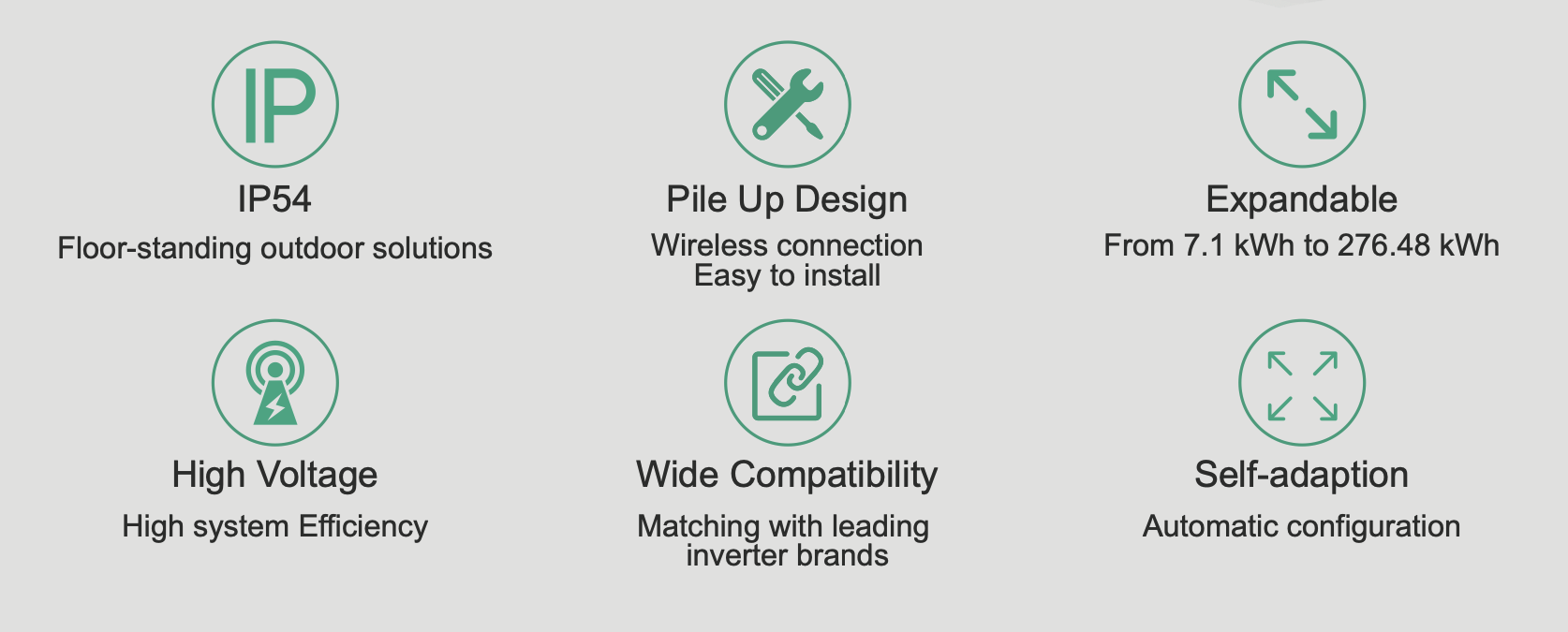 IP

IP54
Floor-standing outdoor solutions

Pile Up Design
Wireless connection
Easy to install

Expandable
From 7.1 kWh to 276.48 kWh

High Voltage
High system Efficiency

Wide Compatibility
Matching with leading inverter brands

Self-adaption
Automatic configuration